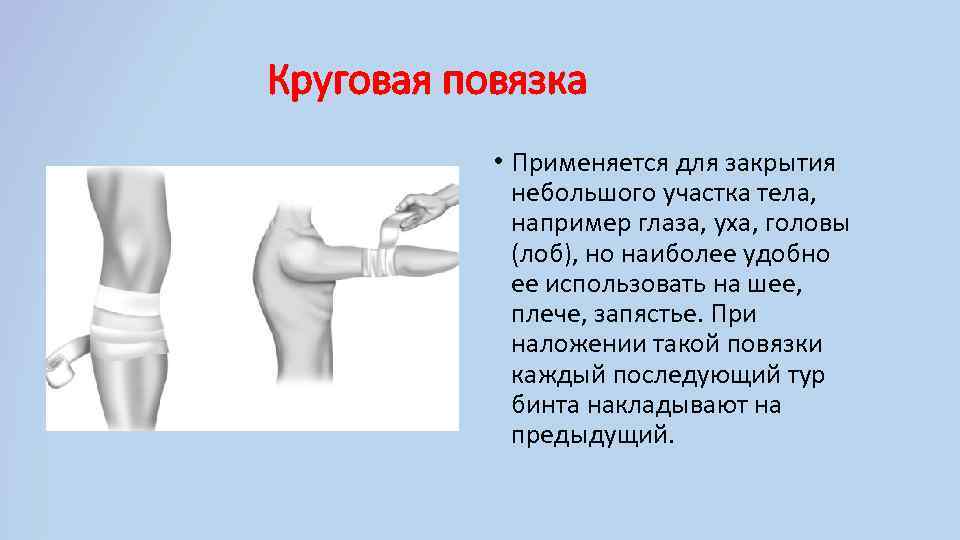 Круговая повязка

• Применяется для закрытия небольшого участка тела, например глаза, уха, головы (лоб), но наиболее удобно ее использовать на шее, плече, запястье. При наложении такой повязки каждый последующий тур бинта накладывают на предыдущий.